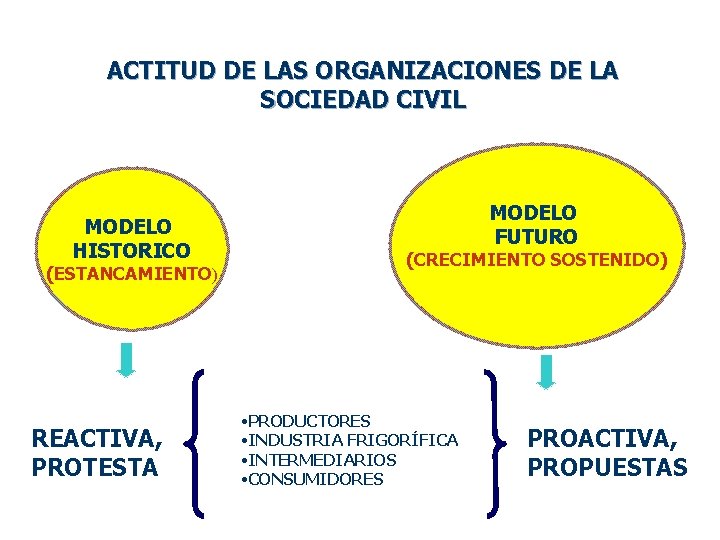 ACTITUD DE LAS ORGANIZACIONES DE LA SOCIEDAD CIVIL

MODELO HISTORICO (ESTANCAMIENTO)

MODELO FUTURO (CRECIMIENTO SOSTENIDO)

REACTIVA, PROTESTA

•PRODUCTORES
•INDUSTRIA FRIGORÍFICA
•INTERMEDIARIOS
•CONSUMIDORES

PROACTIVA, PROPUESTAS